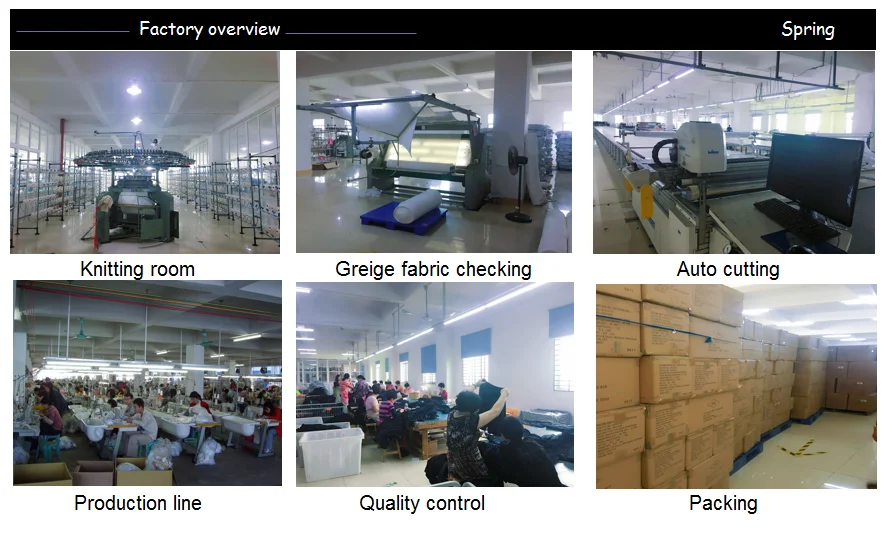 Factory overview

Spring

Knitting room

Greige fabric checking

Auto cutting

Production line

Quality control

Packing